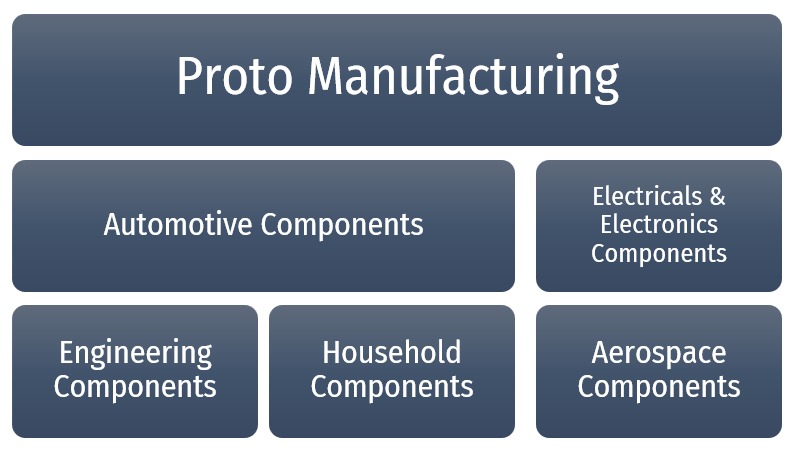 Proto Manufacturing

Automotive Components

Electricals & Electronics Components

Engineering Components

Household Components

Aerospace Components